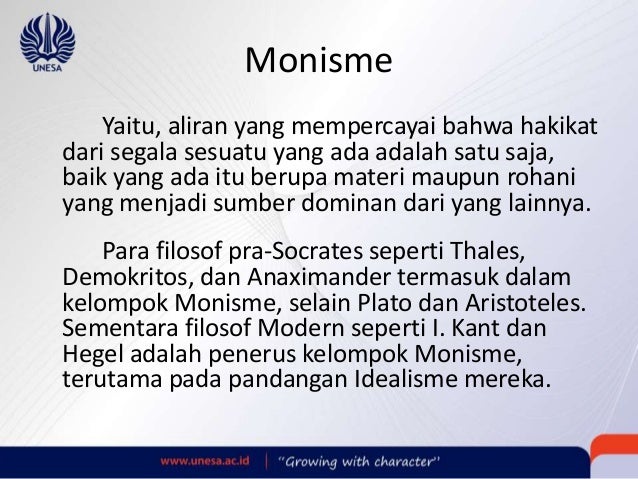 UNESA

Monisme

Yaitu, aliran yang mempercayai bahwa hakikat dari segala sesuatu yang ada adalah satu saja, baik yang ada itu berupa materi maupun rohani yang menjadi sumber dominan dari yang lainnya.

Para filosof pra-Socrates seperti Thales, Demokritos, dan Anaximander termasuk dalam kelompok Monisme, selain Plato dan Aristoteles. Sementara filosof Modern seperti I. Kant dan Hegel adalah penerus kelompok Monisme, terutama pada pandangan Idealisme mereka.

www.unesa.ac.id | "Growing with character"